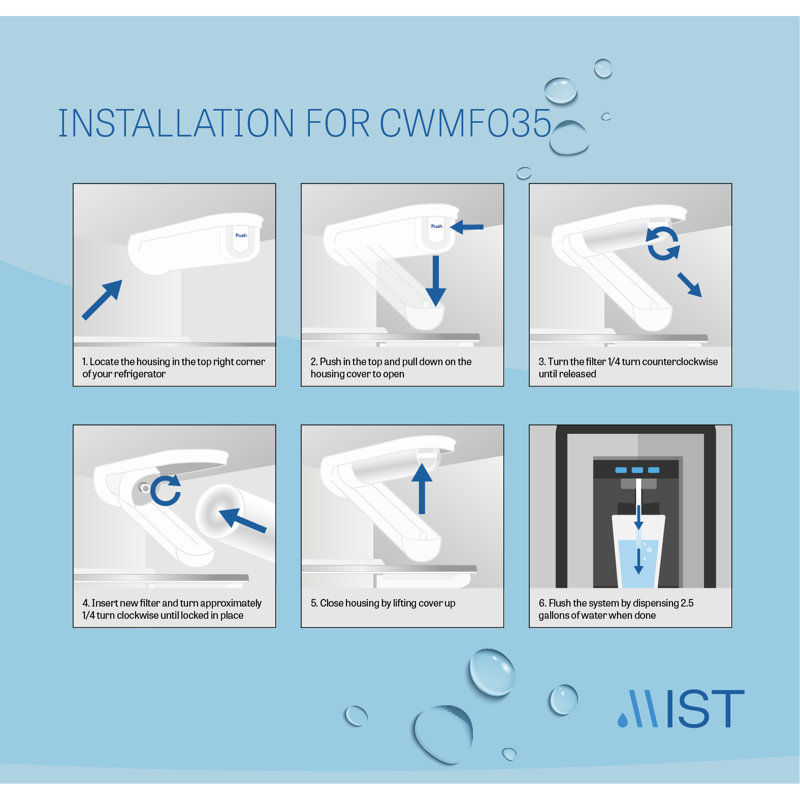 INSTALLATION FOR CWMF035

Push

1. Locate the housing in the top right corner of your refrigerator

Push

2. Push in the top and pull down on the housing cover to open

3. Turn the filter 1/4 turn counterclockwise until released

4. Insert new filter and turn approximately 1/4 turn clockwise until locked in place

5. Close housing by lifting cover up

6. Flush the system by dispensing 2.5 gallons of water when done

MIST